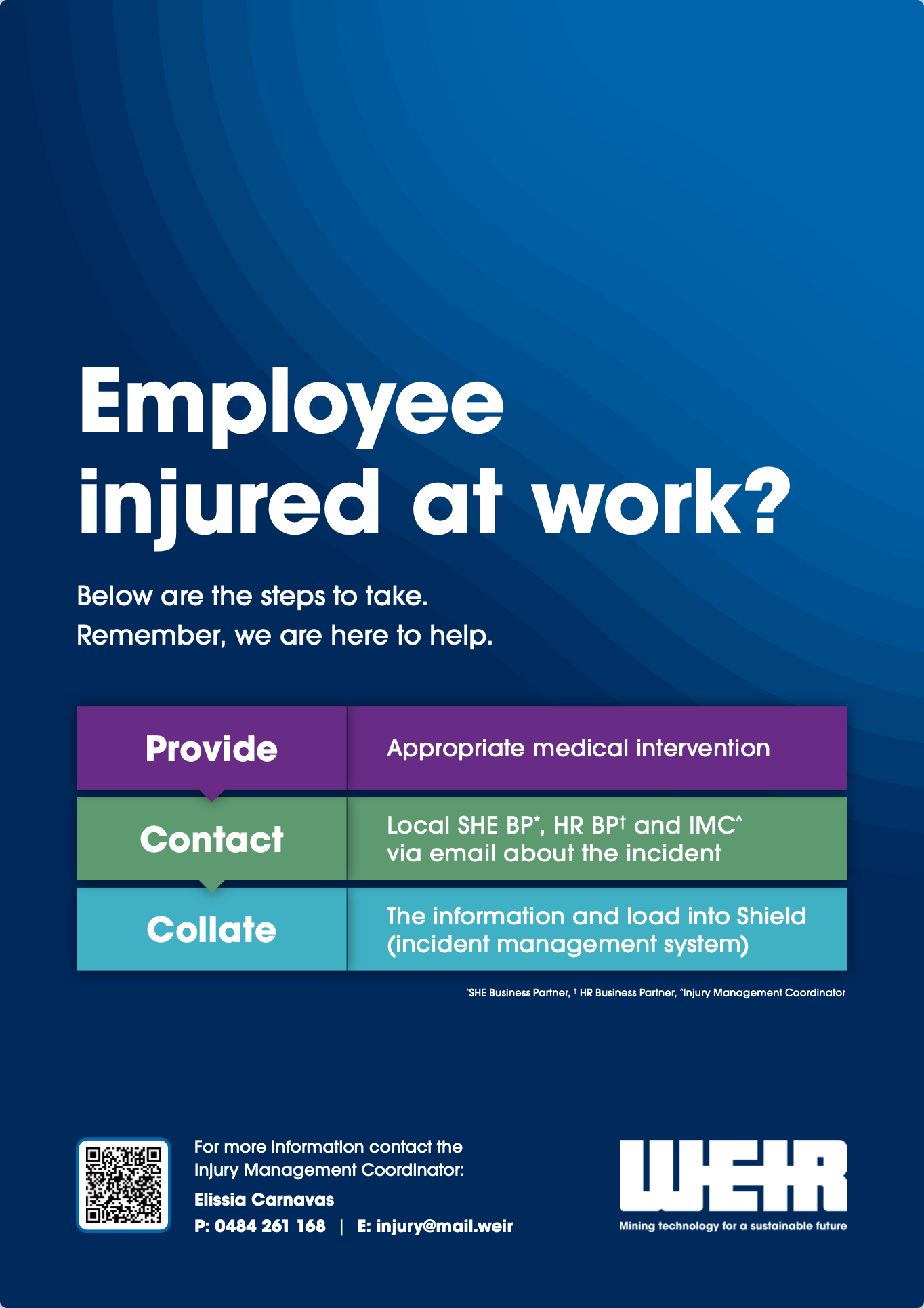 Employee injured at work?

Below are the steps to take.
Remember, we are here to help.

| Provide | Appropriate medical intervention |
|---|---|
| Contact | Local SHE BP*, HR BP† and IMC^ via email about the incident |
| Collate | The information and load into Shield (incident management system) |

*SHE Business Partner, † HR Business Partner, ^Injury Management Coordinator

For more information contact the Injury Management Coordinator:
Elissia Carnavas
P: 0484 261 168 | E: injury@mail.weir

WEIR
Mining technology for a sustainable future